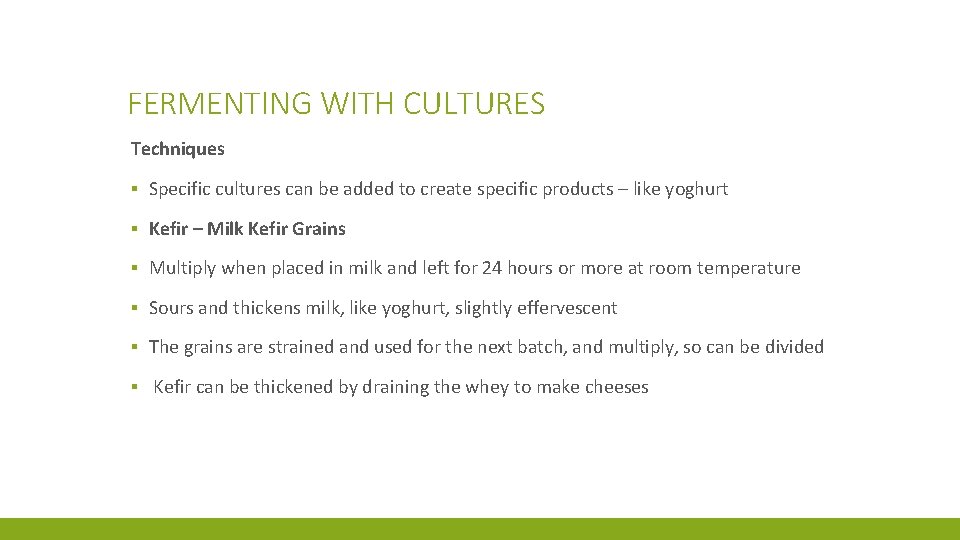 FERMENTING WITH CULTURES

Techniques

▪ Specific cultures can be added to create specific products – like yoghurt

▪ Kefir – Milk Kefir Grains

▪ Multiply when placed in milk and left for 24 hours or more at room temperature

▪ Sours and thickens milk, like yoghurt, slightly effervescent

▪ The grains are strained and used for the next batch, and multiply, so can be divided

▪ Kefir can be thickened by draining the whey to make cheeses